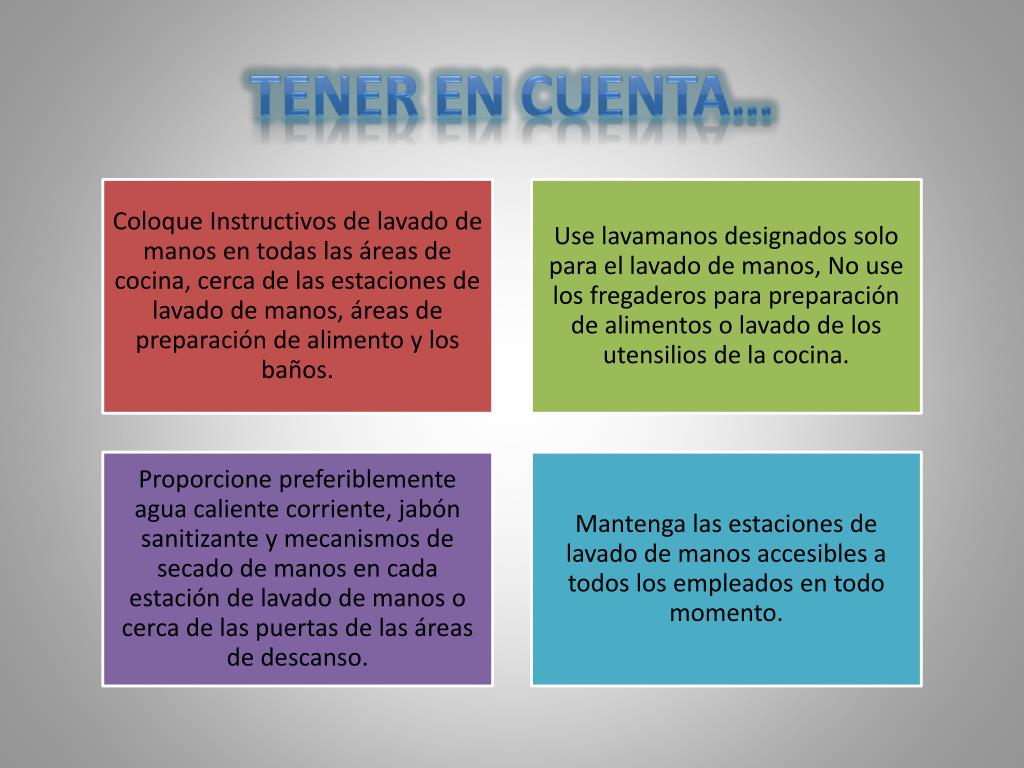 TENER EN CUENTA…

Coloque Instructivos de lavado de manos en todas las áreas de cocina, cerca de las estaciones de lavado de manos, áreas de preparación de alimento y los baños.

Use lavamanos designados solo para el lavado de manos, No use los fregaderos para preparación de alimentos o lavado de los utensilios de la cocina.

Proporcione preferiblemente agua caliente corriente, jabón sanitizante y mecanismos de secado de manos en cada estación de lavado de manos o cerca de las puertas de las áreas de descanso.

Mantenga las estaciones de lavado de manos accesibles a todos los empleados en todo momento.